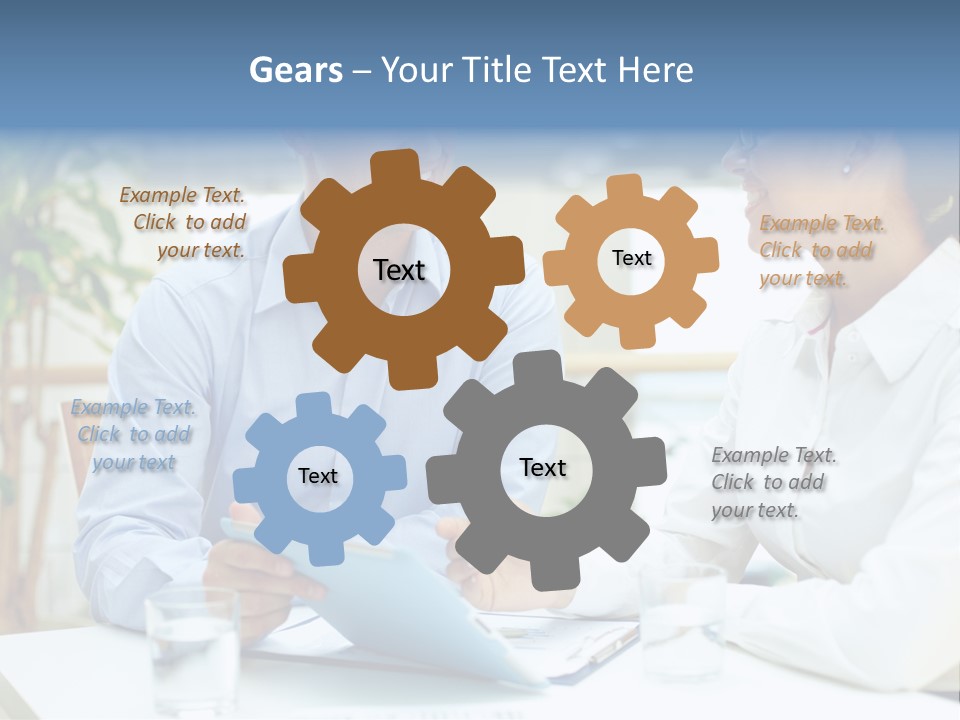 Gears – Your Title Text Here

Example Text. Click to add your text.

Text

Text

Example Text. Click to add your text.

Example Text. Click to add your text

Text

Text

Example Text. Click to add your text.